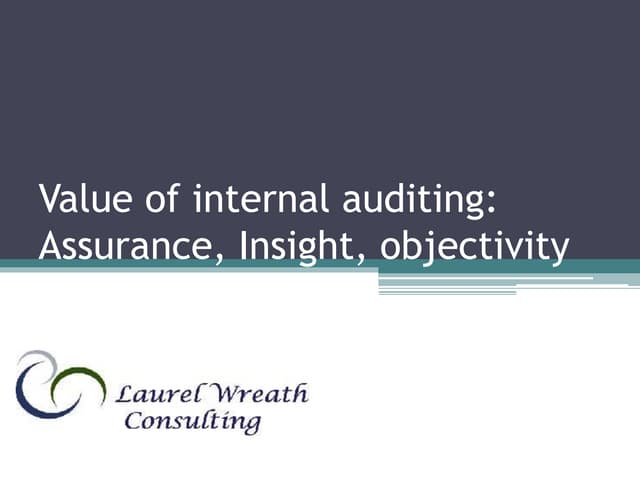 Value of internal auditing: Assurance, Insight, objectivity

Laurel Wreath Consulting